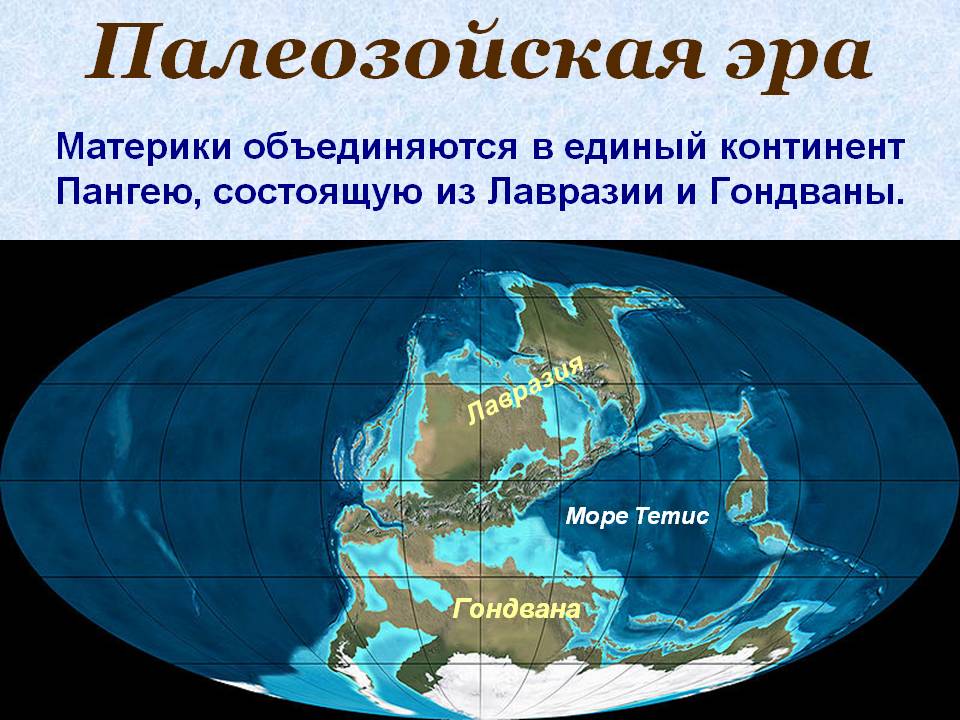 Палеозойская эра

Материки объединяются в единый континент Пангею, состоящую из Лавразии и Гондваны.

Лавразия

Море Тетис

Гондвана